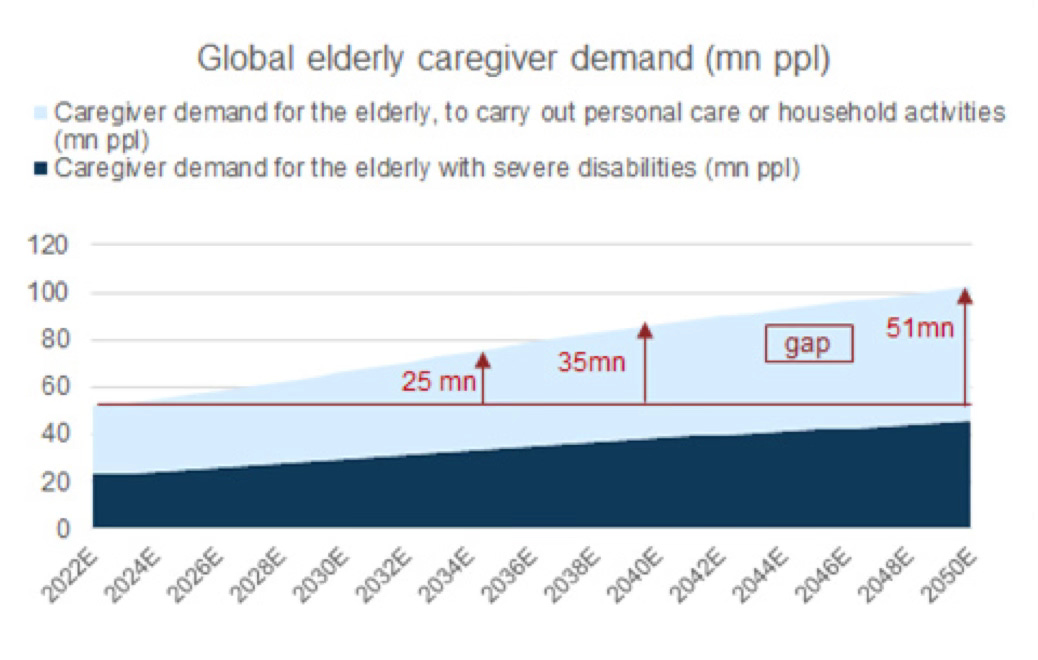 Global elderly caregiver demand (mn ppl)

Caregiver demand for the elderly, to carry out personal care or household activities (mn ppl)
Caregiver demand for the elderly with severe disabilities (mn ppl)

120
100
80
60
40
20
0

25 mn
35mn
gap
51mn

2022E
2024E
2026E
2028E
2030E
2032E
2034E
2036E
2038E
2040E
2042E
2044E
2046E
2048E
2050E